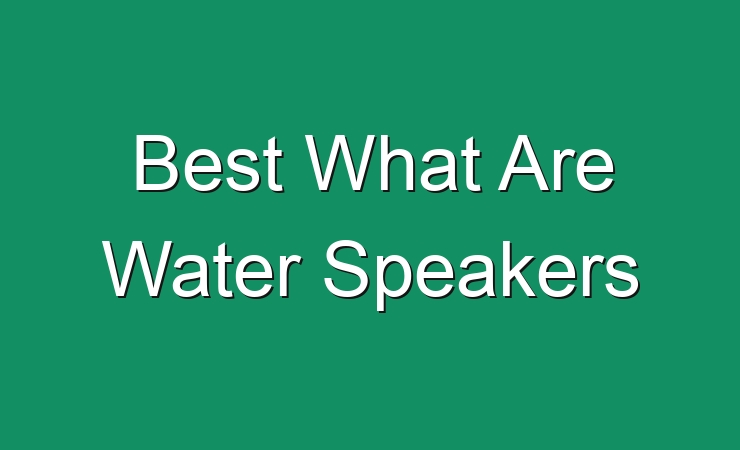 Best What Are Water Speakers